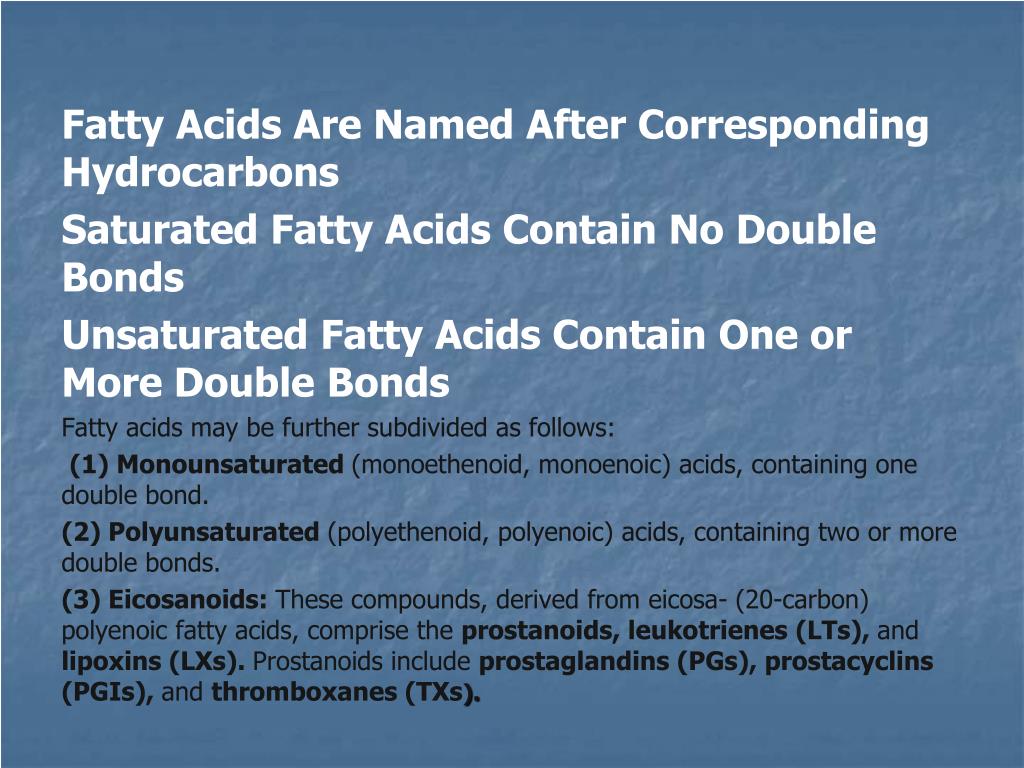 Fatty Acids Are Named After Corresponding Hydrocarbons

Saturated Fatty Acids Contain No Double Bonds

Unsaturated Fatty Acids Contain One or More Double Bonds

Fatty acids may be further subdivided as follows:

(1) Monounsaturated (monoethenoid, monoenoic) acids, containing one double bond.

(2) Polyunsaturated (polyethenoid, polyenoic) acids, containing two or more double bonds.

(3) Eicosanoids: These compounds, derived from eicosa- (20-carbon) polyenoic fatty acids, comprise the prostanoids, leukotrienes (LTs), and lipoxins (LXs). Prostanoids include prostaglandins (PGs), prostacyclins (PGIs), and thromboxanes (TXs).